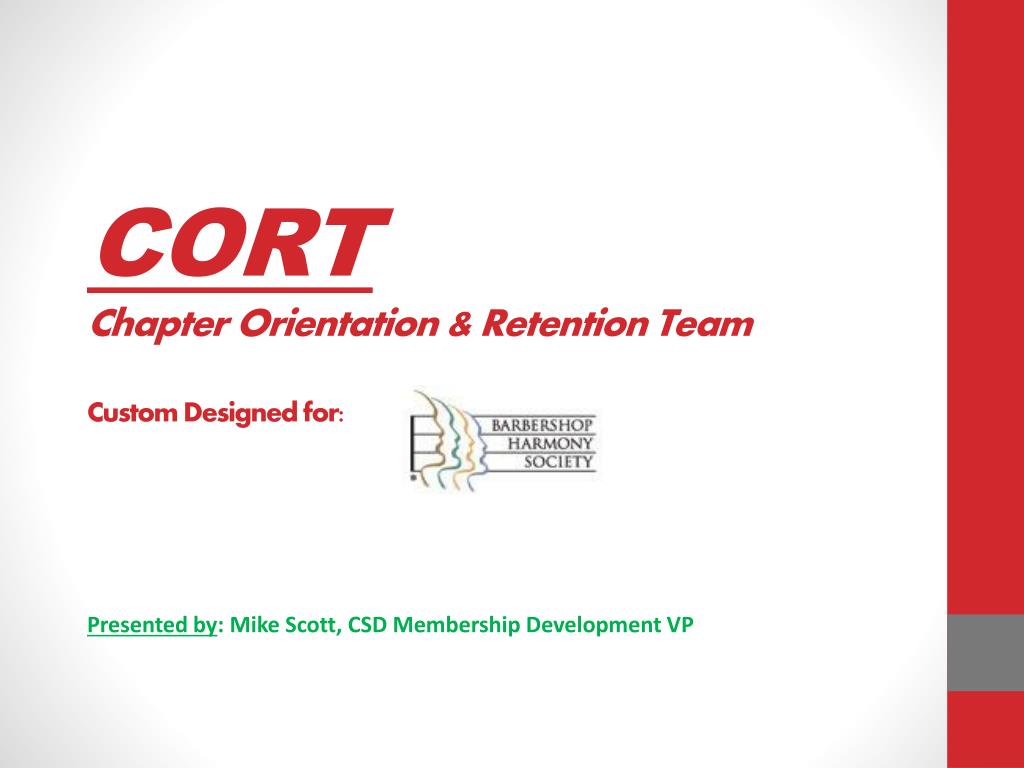 CORT
Chapter Orientation & Retention Team

Custom Designed for:

BARBERSHOP
HARMONY
SOCIETY

Presented by: Mike Scott, CSD Membership Development VP